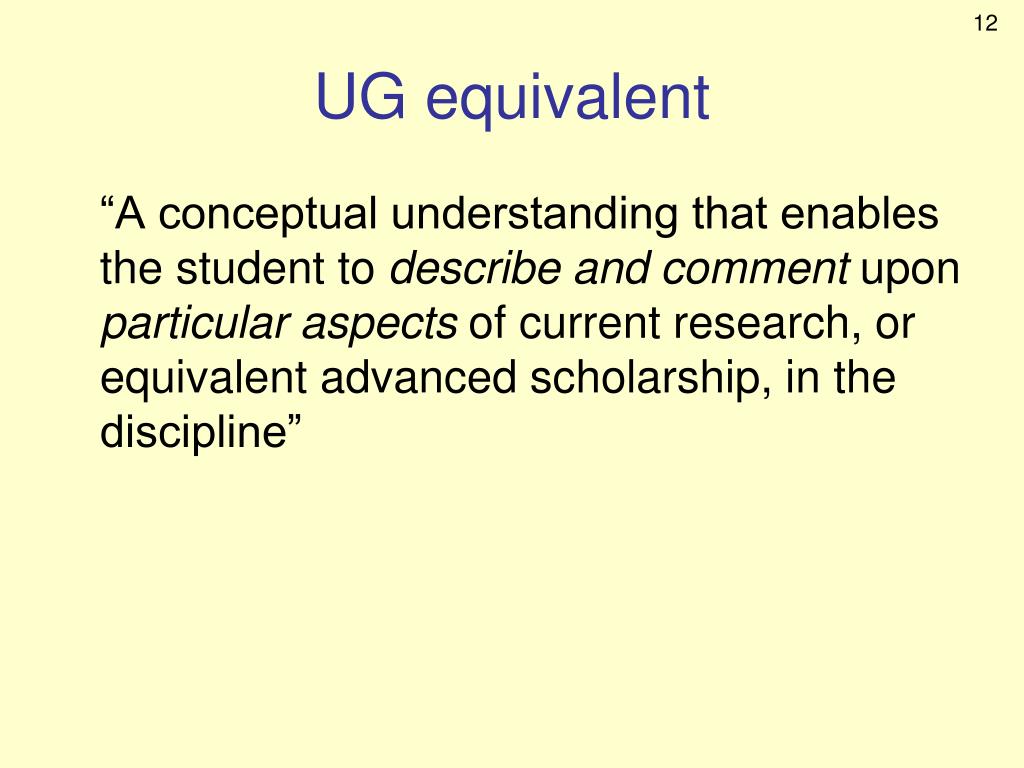 12

UG equivalent

“A conceptual understanding that enables the student to describe and comment upon particular aspects of current research, or equivalent advanced scholarship, in the discipline”